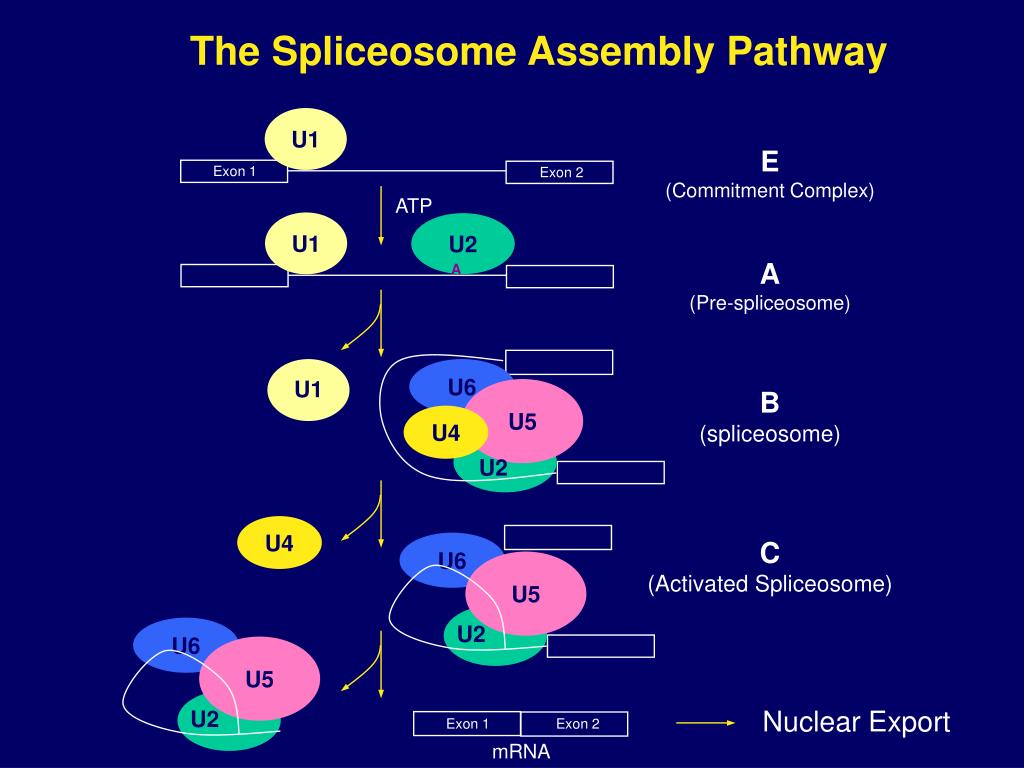 The Spliceosome Assembly Pathway

U1

Exon 1

Exon 2

E
(Commitment Complex)

ATP

U1

U2

A

A
(Pre-spliceosome)

U1

U6

U5

U4

U2

B
(spliceosome)

U4

U6

U5

U2

C
(Activated Spliceosome)

U6

U5

U2

Exon 1

Exon 2

mRNA

Nuclear Export